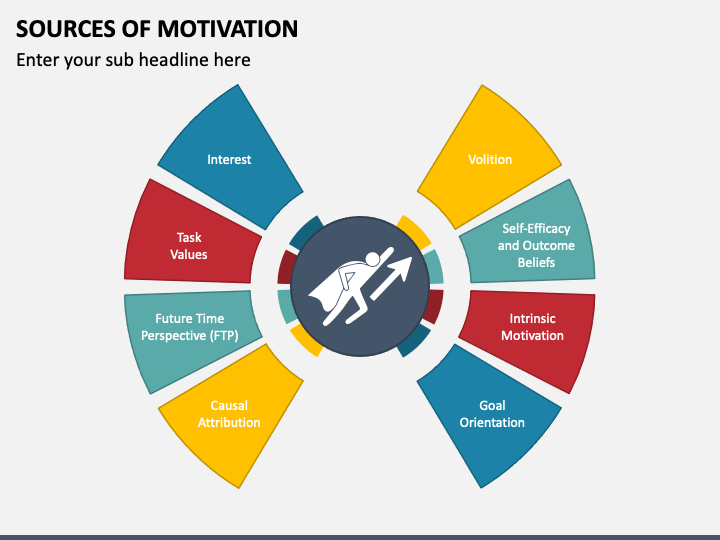 SOURCES OF MOTIVATION

Enter your sub headline here

Interest

Task Values

Future Time Perspective (FTP)

Causal Attribution

Volition

Self-Efficacy and Outcome Beliefs

Intrinsic Motivation

Goal Orientation